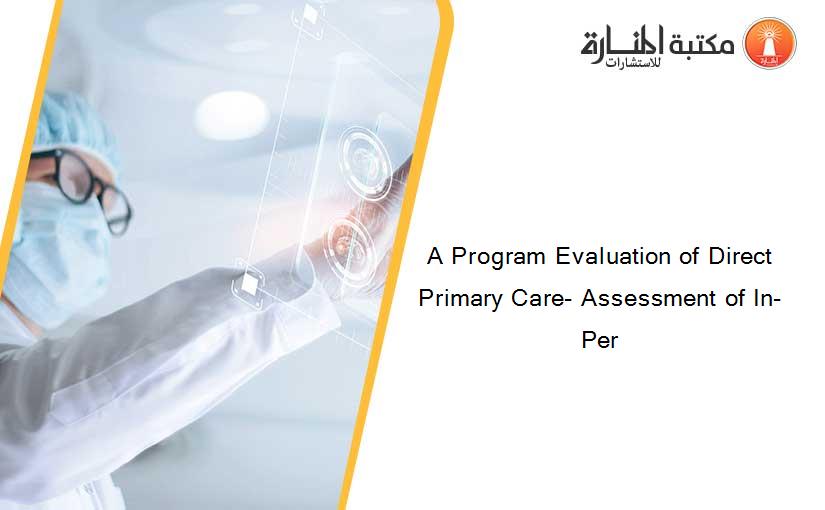 مكتبة المنارة للاستشارات

A Program Evaluation of Direct Primary Care- Assessment of In-Per